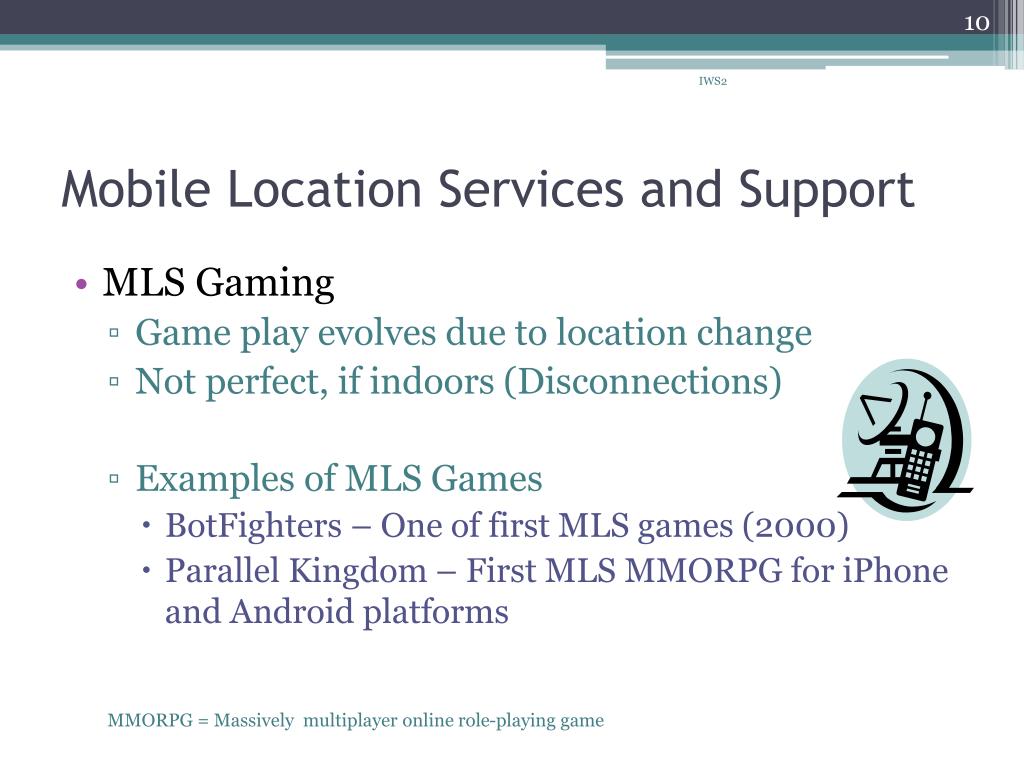 10

IWS2

Mobile Location Services and Support

• MLS Gaming
▫ Game play evolves due to location change
▫ Not perfect, if indoors (Disconnections)

▫ Examples of MLS Games
• BotFighters – One of first MLS games (2000)
• Parallel Kingdom – First MLS MMORPG for iPhone and Android platforms

MMORPG = Massively multiplayer online role-playing game